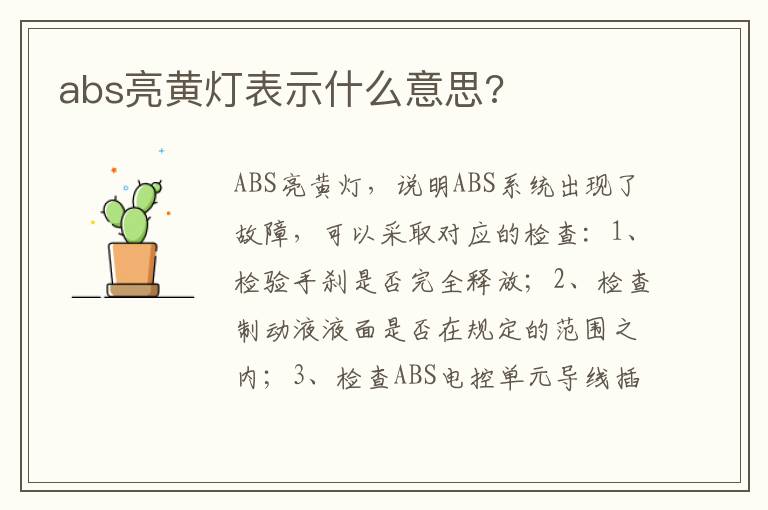 abs亮黄灯表示什么意思?

ABS亮黄灯，说明ABS系统出现了故障，可以采取对应的检查：1、检验手刹是否完全释放；2、检查制动液液面是否在规定的范围之内；3、检查ABS电控单元导线插